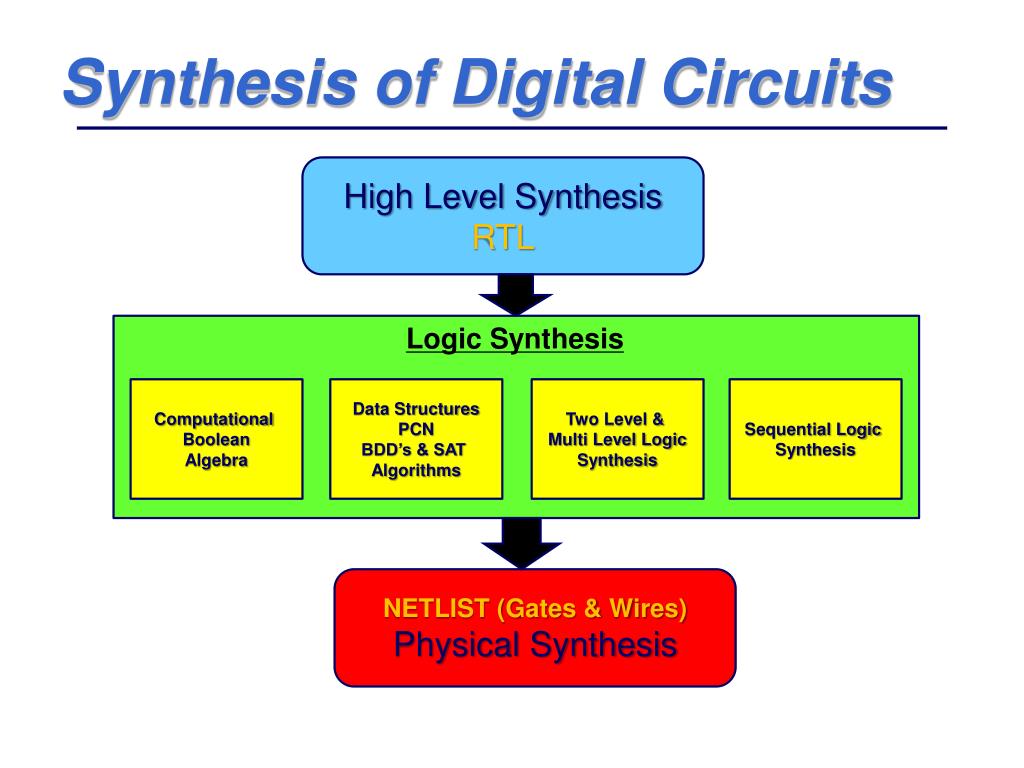 Synthesis of Digital Circuits

High Level Synthesis
RTL

Logic Synthesis

Computational Boolean Algebra

Data Structures
PCN
BDD's & SAT
Algorithms

Two Level &
Multi Level Logic
Synthesis

Sequential Logic
Synthesis

NETLIST (Gates & Wires)
Physical Synthesis